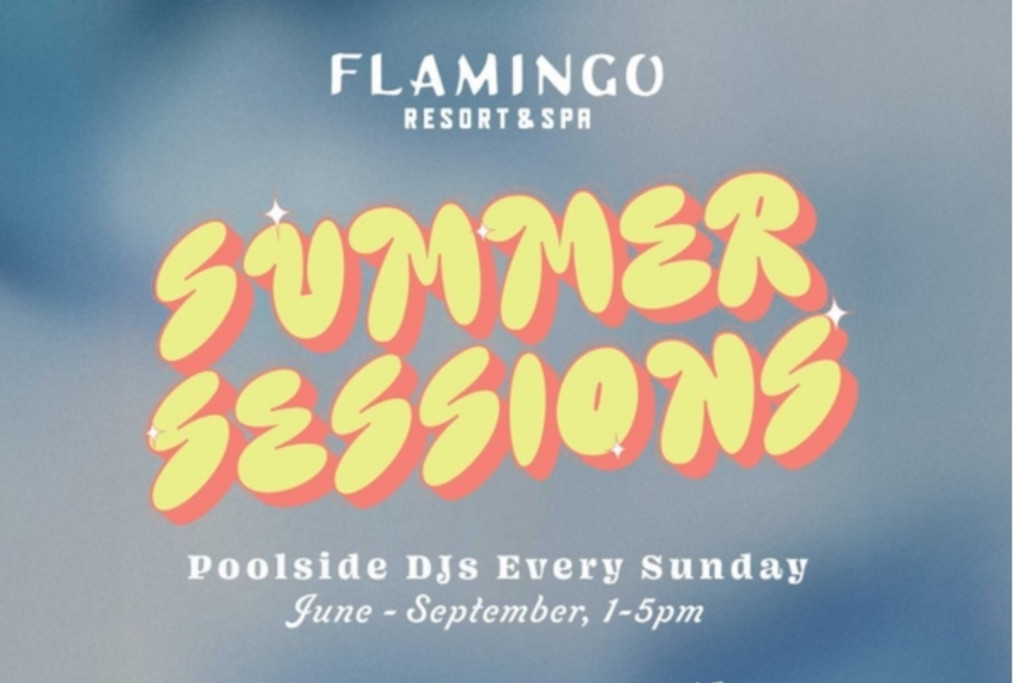 FLAMINGO
RESORT & SPA

SUMMER SESSIONS

Poolside DJs Every Sunday
June - September, 1-5pm